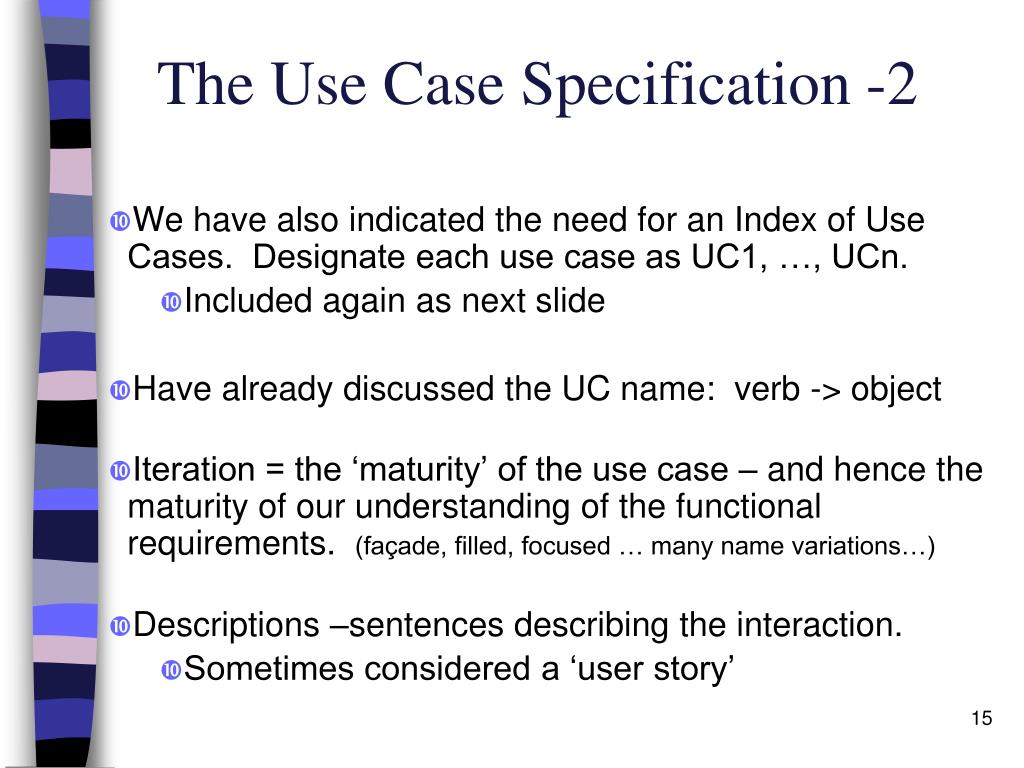 The Use Case Specification -2

We have also indicated the need for an Index of Use Cases. Designate each use case as UC1, …, UCn.

Included again as next slide

Have already discussed the UC name: verb -> object

Iteration = the ‘maturity’ of the use case – and hence the maturity of our understanding of the functional requirements. (façade, filled, focused … many name variations…)

Descriptions –sentences describing the interaction.

Sometimes considered a ‘user story’

15